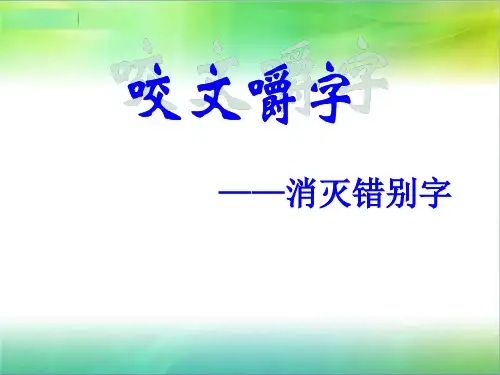 咬文嚼字

——消灭错别字